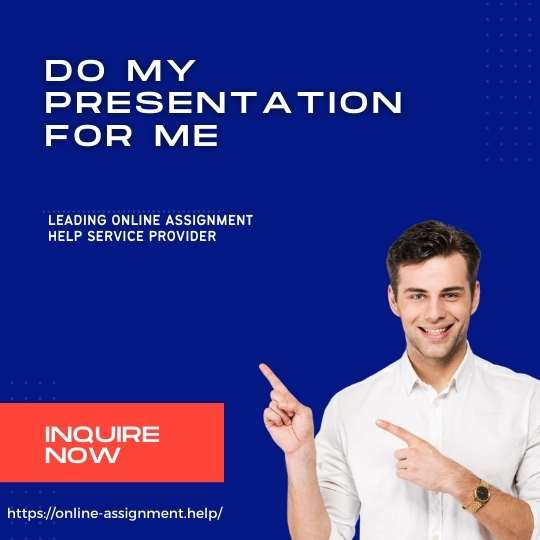 DO MY PRESENTATION FOR ME

LEADING ONLINE ASSIGNMENT HELP SERVICE PROVIDER

INQUIRE NOW

https://online-assignment.help/